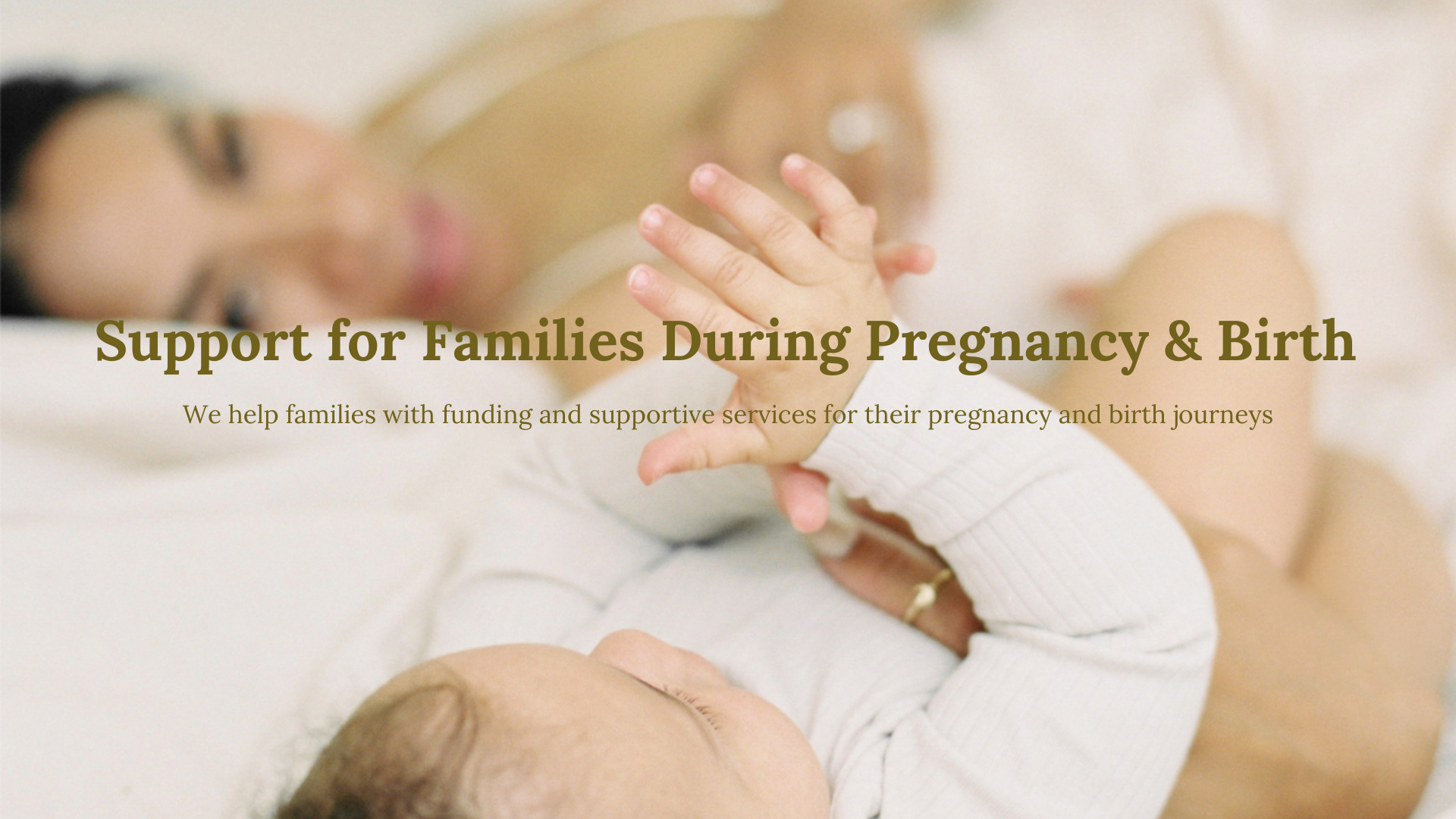 Support for Families During Pregnancy & Birth

We help families with funding and supportive services for their pregnancy and birth journeys